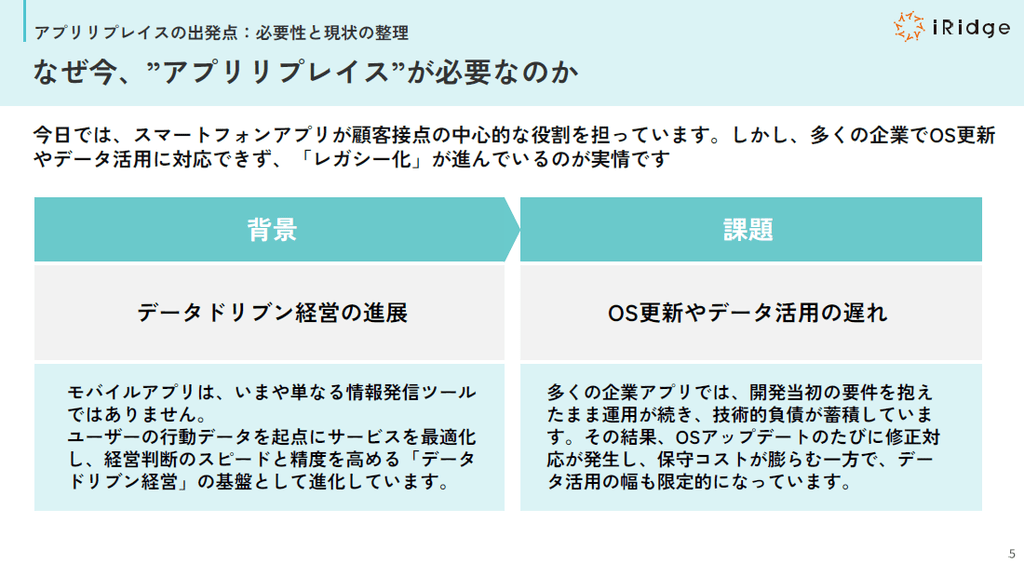 アプリリプレイスの出発点：必要性と現状の整理

iRidge

なぜ今、”アプリリプレイス”が必要なのか

今日では、スマートフォンアプリが顧客接点の中心的な役割を担っています。しかし、多くの企業でOS更新やデータ活用に対応できず、「レガシー化」が進んでいるのが実情です

背景

データドリブン経営の進展

モバイルアプリは、いまや単なる情報発信ツールではありません。
ユーザーの行動データを起点にサービスを最適化し、経営判断のスピードと精度を高める「データドリブン経営」の基盤として進化しています。

課題

OS更新やデータ活用の遅れ

多くの企業アプリでは、開発当初の要件を抱えたまま運用が続き、技術的負債が蓄積しています。その結果、OSアップデートのたびに修正対応が発生し、保守コストが膨らむ一方で、データ活用の幅も限定的になっています。

5